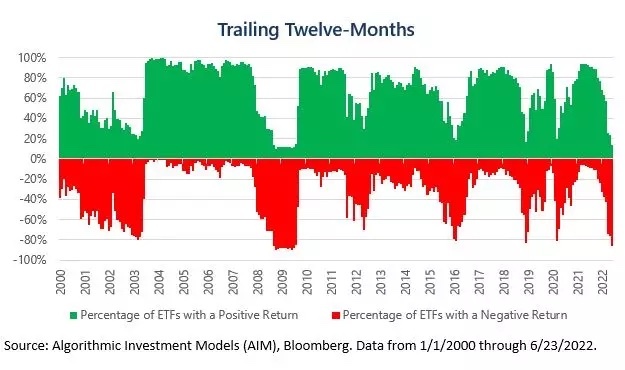 Trailing Twelve-Months

100%
80%
60%
40%
20%
0%
-20%
-40%
-60%
-80%
-100%

2000
2001
2002
2003
2004
2005
2006
2007
2008
2009
2010
2011
2012
2013
2014
2015
2016
2017
2018
2019
2020
2021
2022

Percentage of ETFs with a Positive Return
Percentage of ETFs with a Negative Return

Source: Algorithmic Investment Models (AIM), Bloomberg. Data from 1/1/2000 through 6/23/2022.